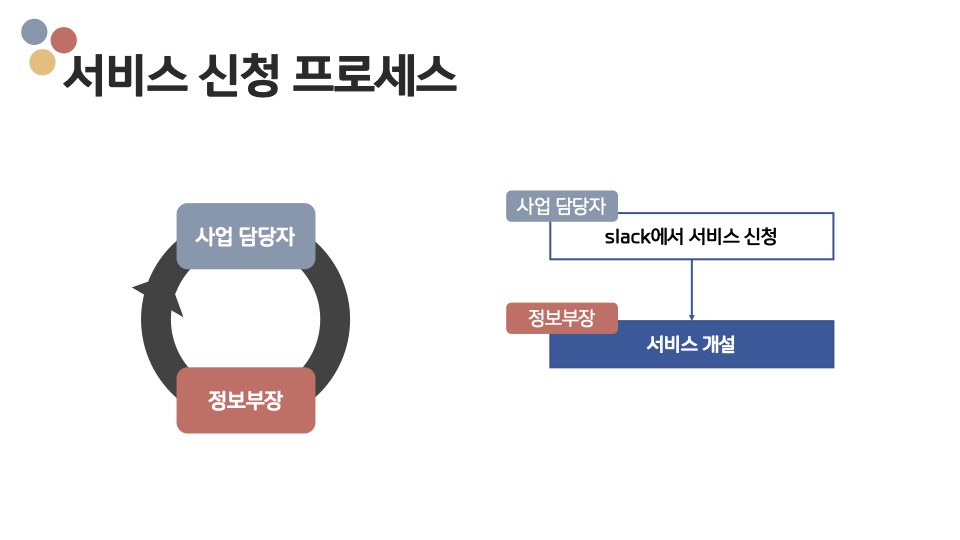 서비스 신청 프로세스

사업 담당자

정보부장

사업 담당자

slack에서 서비스 신청

정보부장

서비스 개설